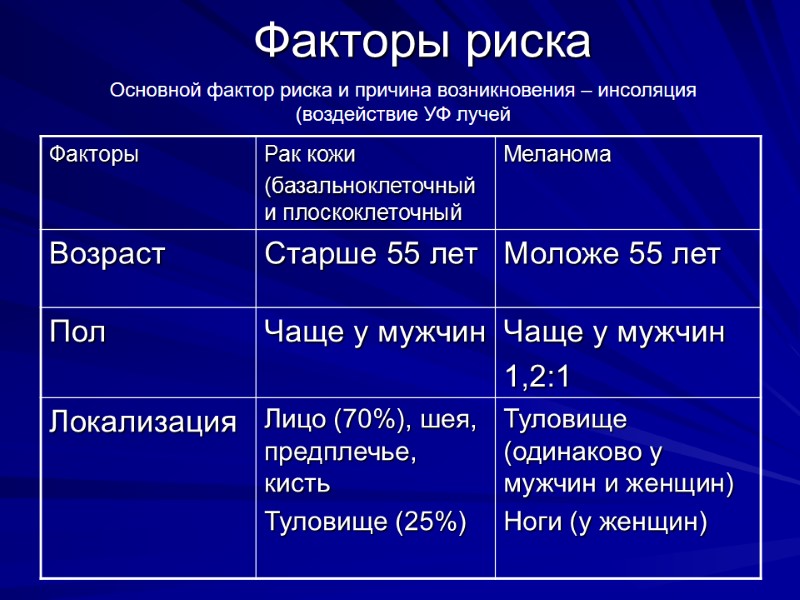 Факторы риска

Основной фактор риска и причина возникновения – инсоляция (воздействие УФ лучей

| Факторы | Рак кожи (базальноклеточный и плоскоклеточный | Меланома |
|---|---|---|
| Возраст | Старше 55 лет | Моложе 55 лет |
| Пол | Чаще у мужчин | Чаще у мужчин 1,2:1 |
| Локализация | Лицо (70%), шея, предплечье, кисть Туловище (25%) | Туловище (одинаково у мужчин и женщин) Ноги (у женщин) |